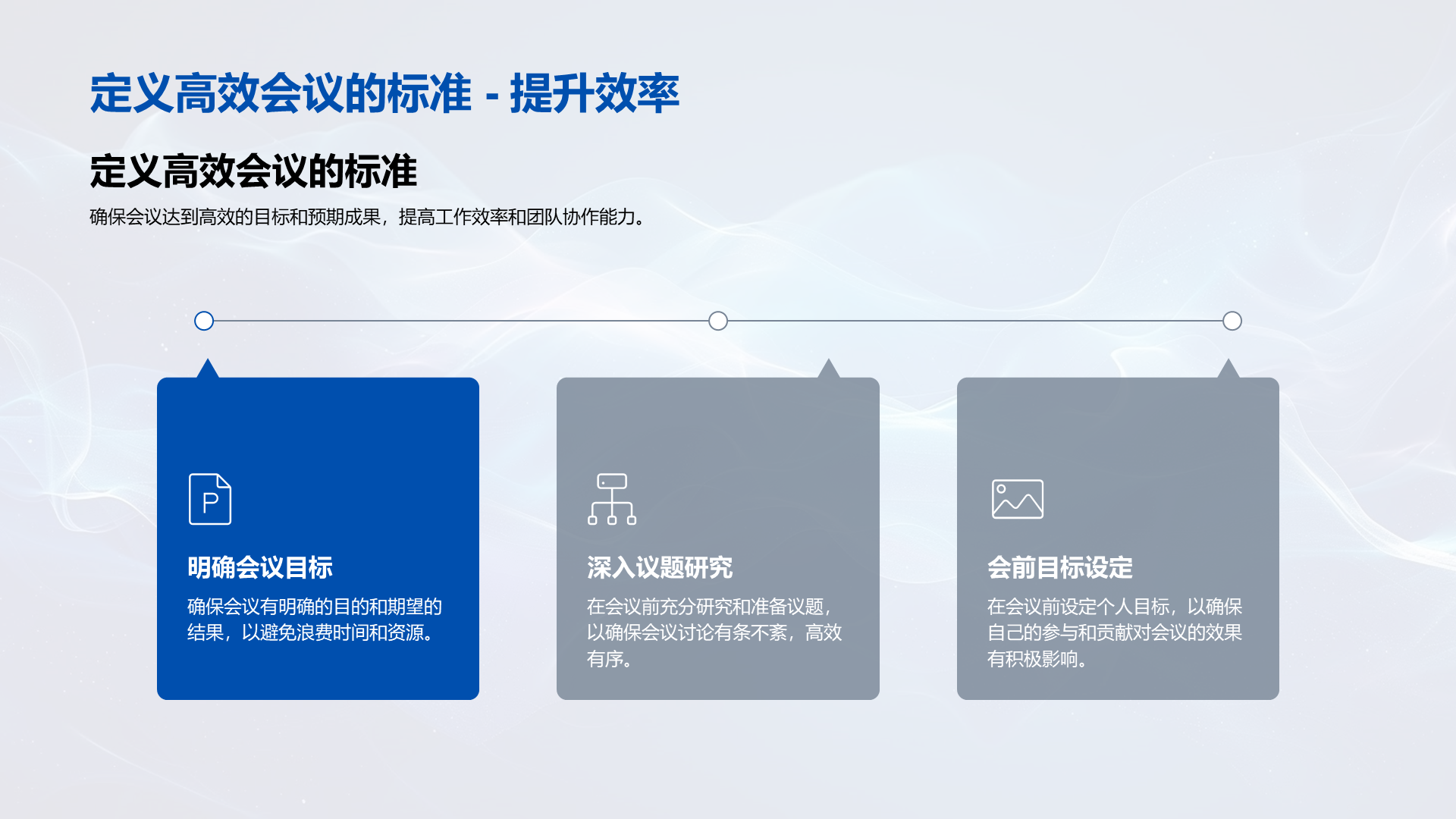 定义高效会议的标准 - 提升效率

定义高效会议的标准

确保会议达到高效的目标和预期成果，提高工作效率和团队协作能力。

P

明确会议目标

确保会议有明确的目的和期望的结果，以避免浪费时间和资源。

深入议题研究

在会议前充分研究和准备议题，以确保会议讨论有条不紊，高效有序。

会前目标设定

在会议前设定个人目标，以确保自己的参与和贡献对会议的效果有积极影响。